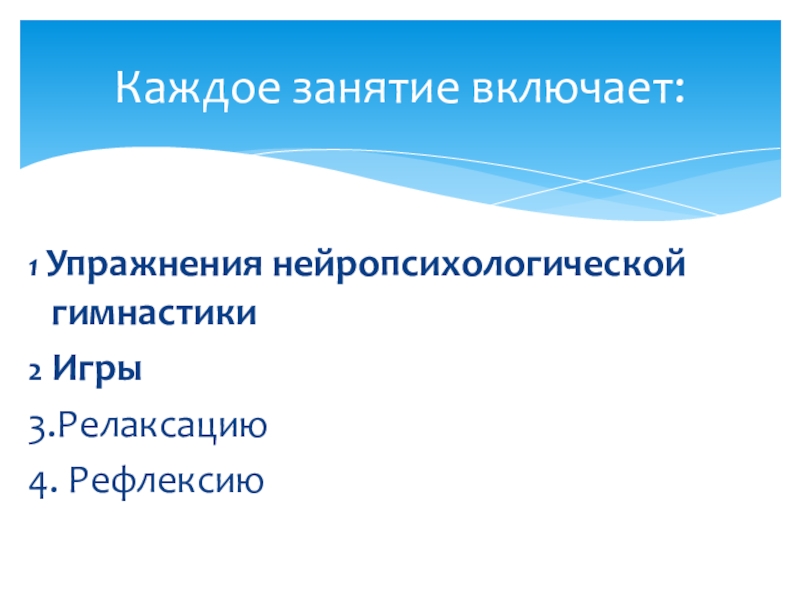 Каждое занятие включает:

1 Упражнения нейропсихологической гимнастики

2 Игры

3.Релаксацию

4. Рефлексию